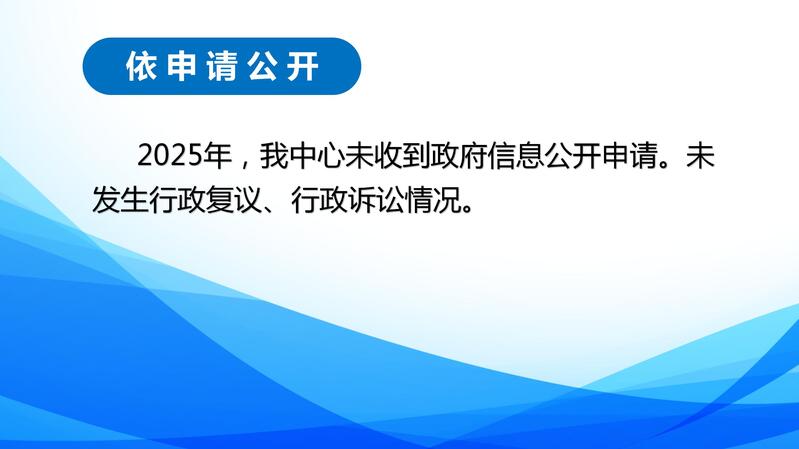 依申请公开

2025年，我中心未收到政府信息公开申请。未发生行政复议、行政诉讼情况。